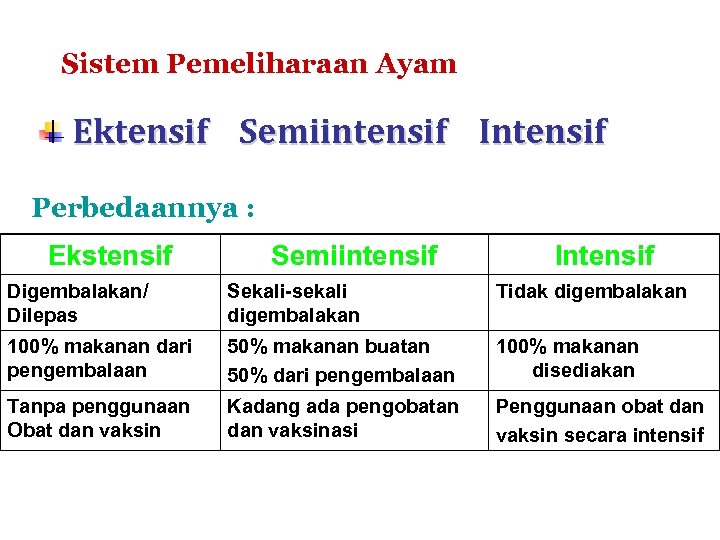 Sistem Pemeliharaan Ayam

Ektensif Semiintensif Intensif

Perbedaannya :

| Ekstensif | Semiintensif | Intensif |
|---|---|---|
| Digembalakan/ Dilepas | Sekali-sekali digembalakan | Tidak digembalakan |
| 100% makanan dari pengembalaan | 50% makanan buatan 50% dari pengembalaan | 100% makanan disediakan |
| Tanpa penggunaan Obat dan vaksin | Kadang ada pengobatan dan vaksinasi | Penggunaan obat dan vaksin secara intensif |